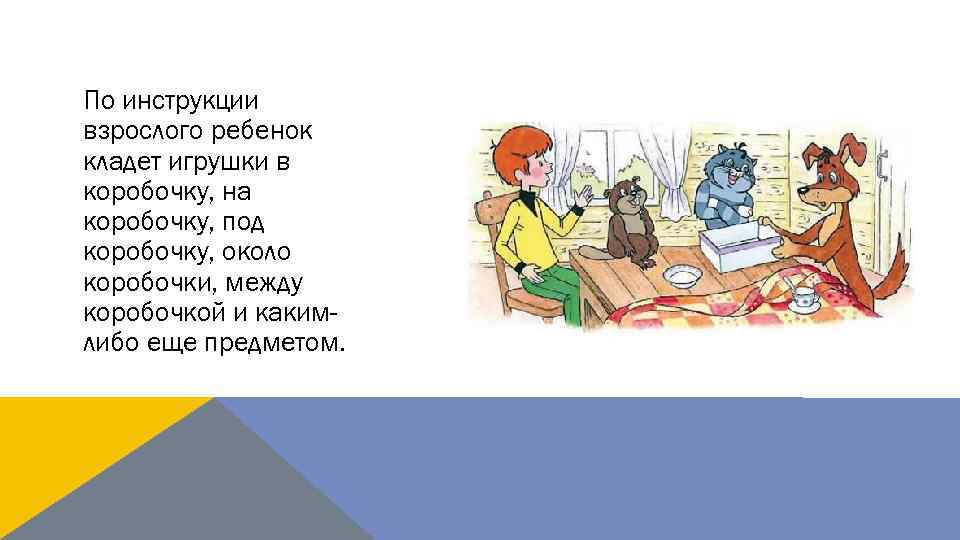 По инструкции взрослого ребенок кладет игрушки в коробочку, на коробочку, под коробочку, около коробочки, между коробочкой и каким-либо еще предметом.